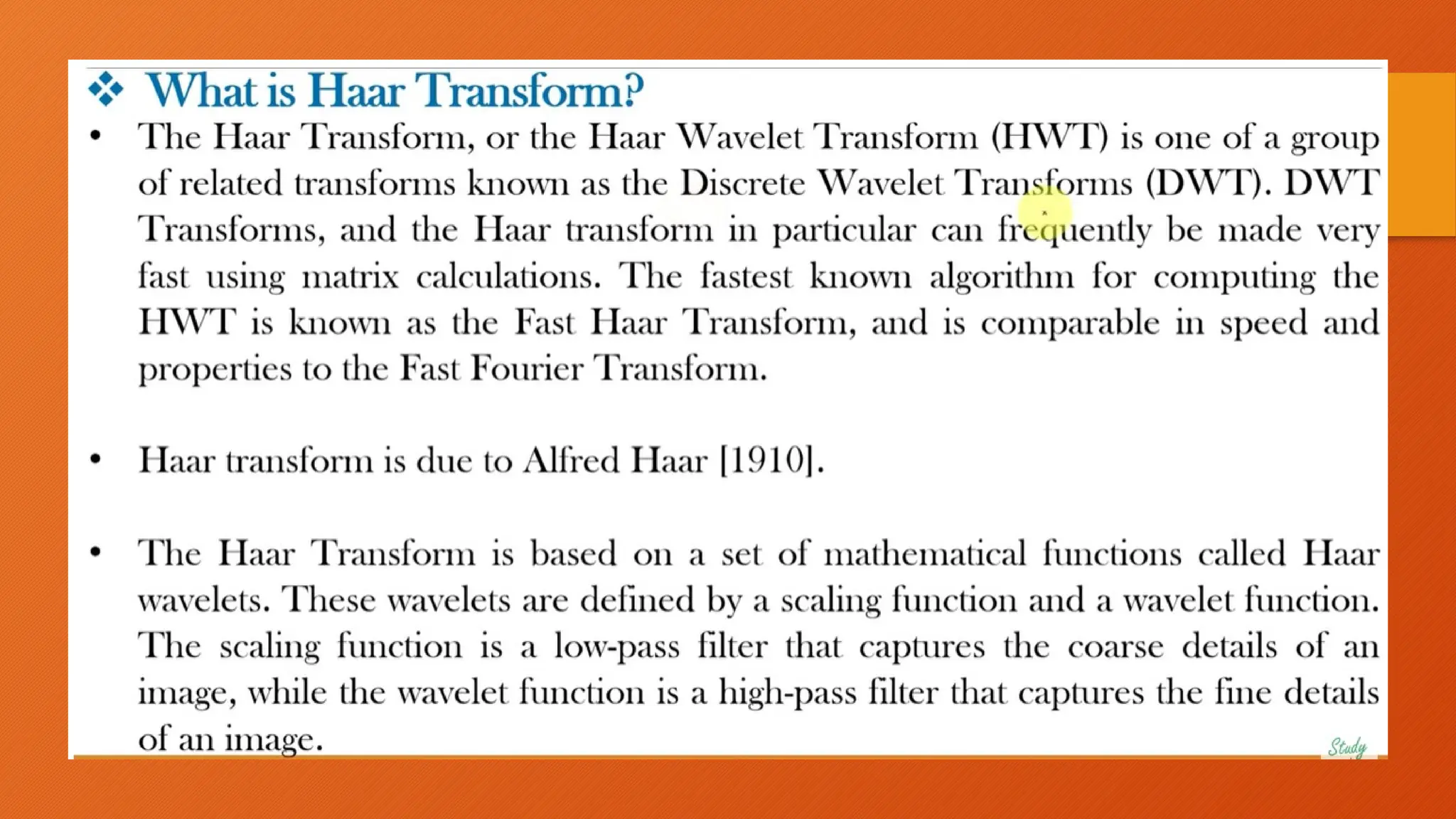 ❖ What is Haar Transform?

• The Haar Transform, or the Haar Wavelet Transform (HWT) is one of a group of related transforms known as the Discrete Wavelet Transforms (DWT). DWT Transforms, and the Haar transform in particular can frequently be made very fast using matrix calculations. The fastest known algorithm for computing the HWT is known as the Fast Haar Transform, and is comparable in speed and properties to the Fast Fourier Transform.

• Haar transform is due to Alfred Haar [1910].

• The Haar Transform is based on a set of mathematical functions called Haar wavelets. These wavelets are defined by a scaling function and a wavelet function. The scaling function is a low-pass filter that captures the coarse details of an image, while the wavelet function is a high-pass filter that captures the fine details of an image.

Study